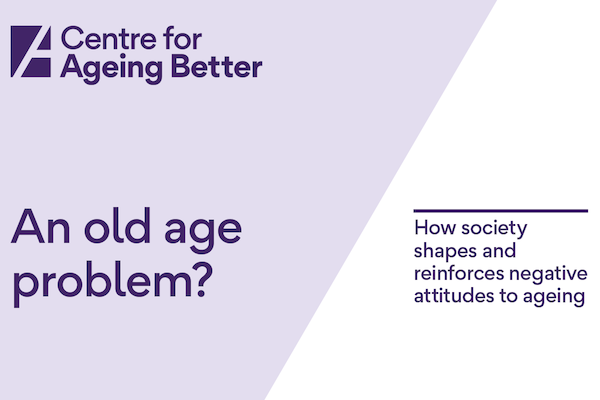 Centre for Ageing Better

An old age problem?

How society shapes and reinforces negative attitudes to ageing